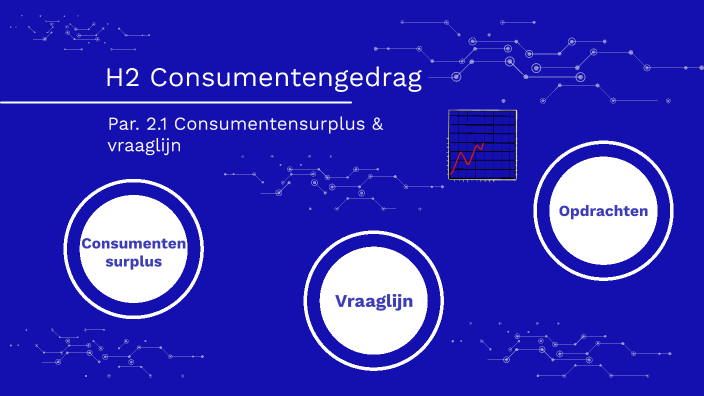 H2 Consumentengedrag

Par. 2.1 Consumentensurplus & vraaglijn

Consumenten surplus

Vraaglijn

Opdrachten